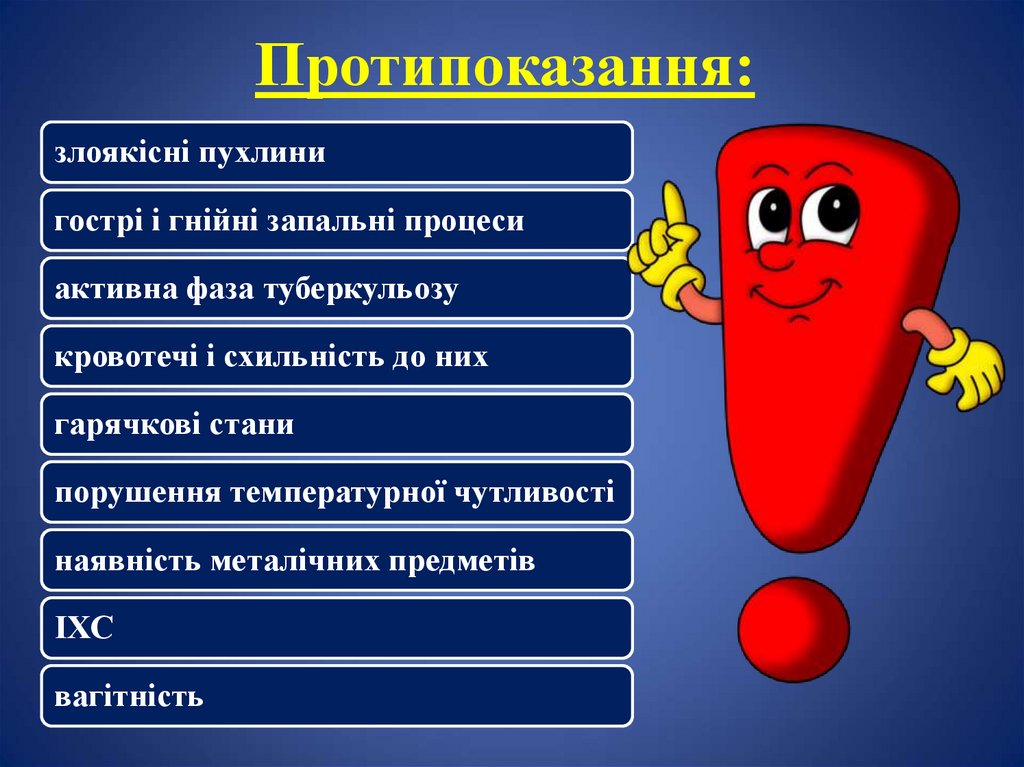 Протипоказання:

злоякісні пухлини

гострі і гнійні запальні процеси

активна фаза туберкульозу

кровотечі і схильність до них

гарячкові стани

порушення температурної чутливості

наявність металічних предметів

ІХС

вагітність